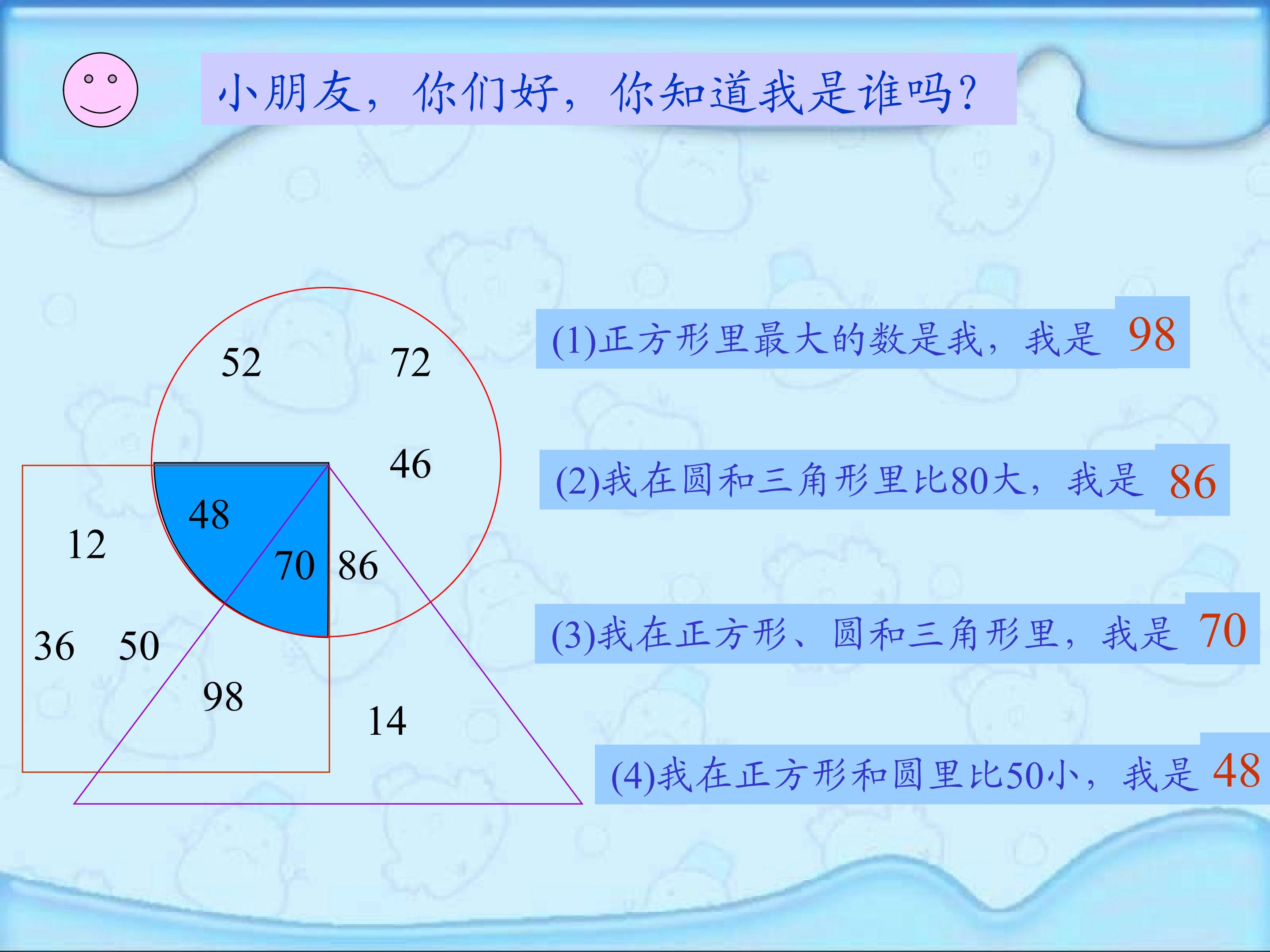 小朋友，你们好，你知道我是谁吗？

52
72
46
48
12
70
86
36
50
98
14

(1)正方形里最大的数是我，我是 98

(2)我在圆和三角形里比80大，我是 86

(3)我在正方形、圆和三角形里，我是 70

(4)我在正方形和圆里比50小，我是 48